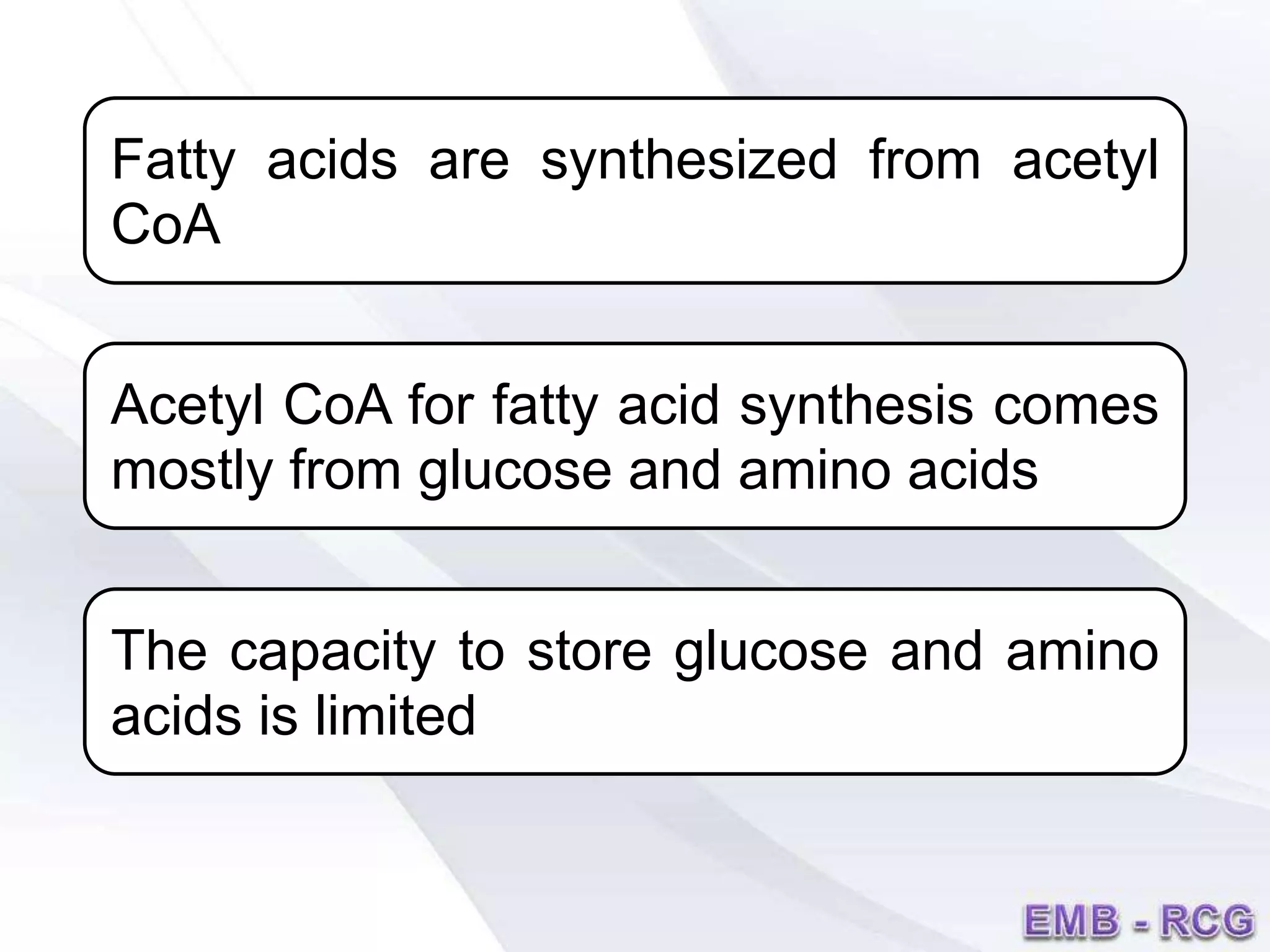 Fatty acids are synthesized from acetyl CoA

Acetyl CoA for fatty acid synthesis comes mostly from glucose and amino acids

The capacity to store glucose and amino acids is limited

EMB - RCG